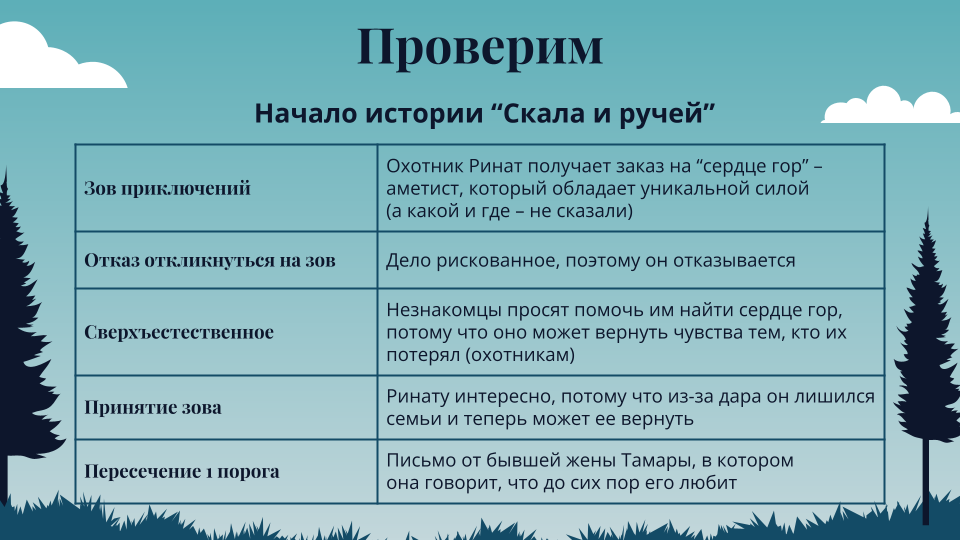 Проверим

Начало истории “Скала и ручей”

| Зов приключений | Охотник Ринат получает заказ на “сердце гор” – аметист, который обладает уникальной силой (а какой и где – не сказали) |
|---|---|
| Отказ откликнуться на зов | Дело рискованное, поэтому он отказывается |
| Сверхъестественное | Незнакомцы просят помочь им найти сердце гор, потому что оно может вернуть чувства тем, кто их потерял (охотникам) |
| Принятие зова | Ринату интересно, потому что из-за дара он лишился семьи и теперь может ее вернуть |
| Пересечение 1 порога | Письмо от бывшей жены Тамары, в котором она говорит, что до сих пор его любит |